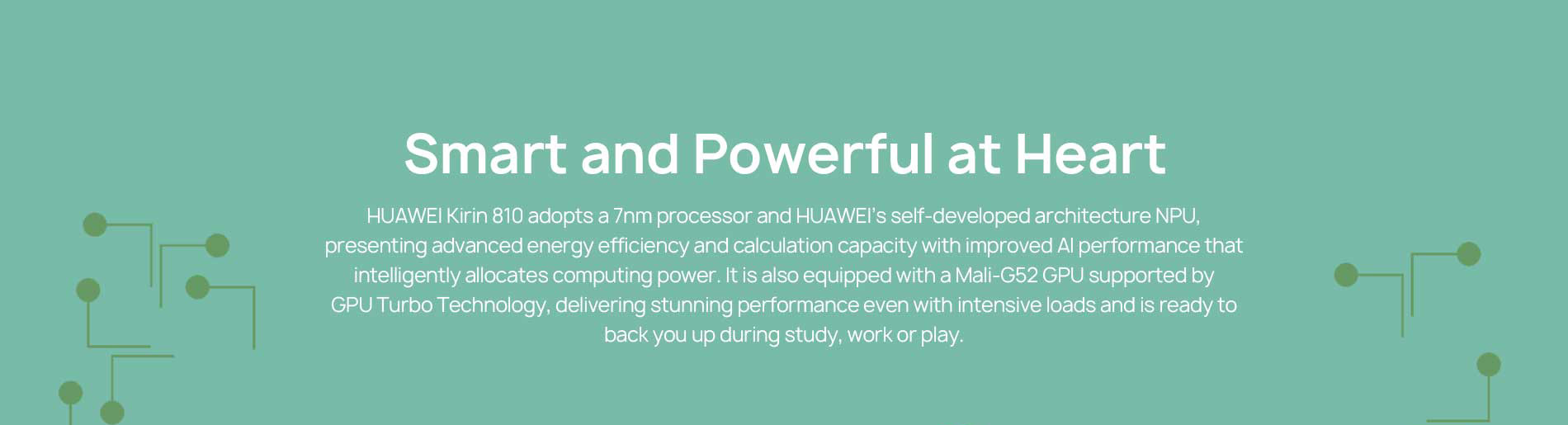 Smart and Powerful at Heart

HUAWEI Kirin 810 adopts a 7nm processor and HUAWEI's self-developed architecture NPU, presenting advanced energy efficiency and calculation capacity with improved AI performance that intelligently allocates computing power. It is also equipped with a Mali-G52 GPU supported by GPU Turbo Technology, delivering stunning performance even with intensive loads and is ready to back you up during study, work or play.